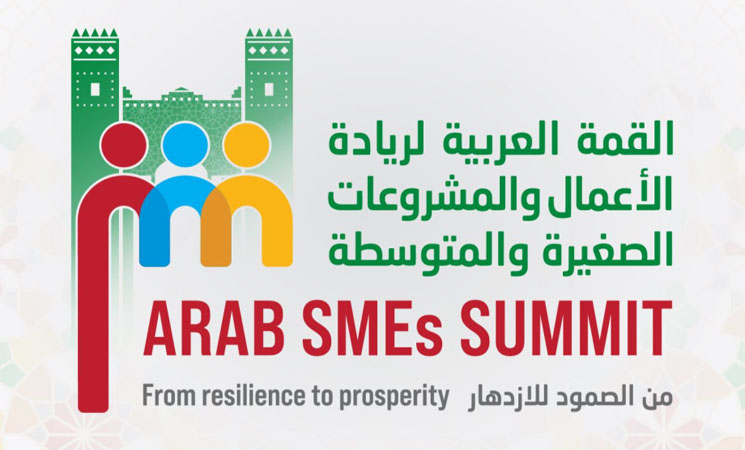 القمة العربية لريادة الأعمال والمشروعات الصغيرة والمتوسطة

ARAB SMEs SUMMIT

From resilience to prosperity من الصمود للازدهار